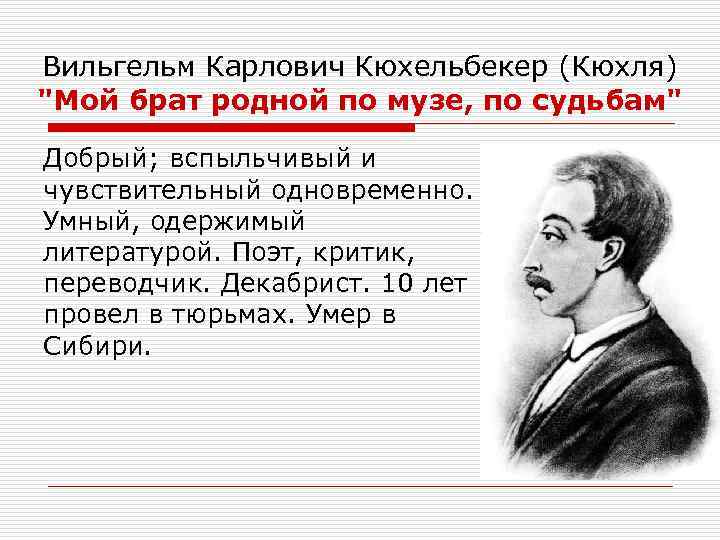 Вильгельм Карлович Кюхельбекер (Кюхля)
"Мой брат родной по музе, по судьбам"

Добрый; вспыльчивый и чувствительный одновременно. Умный, одержимый литературой. Поэт, критик, переводчик. Декабрист. 10 лет провел в тюрьмах. Умер в Сибири.